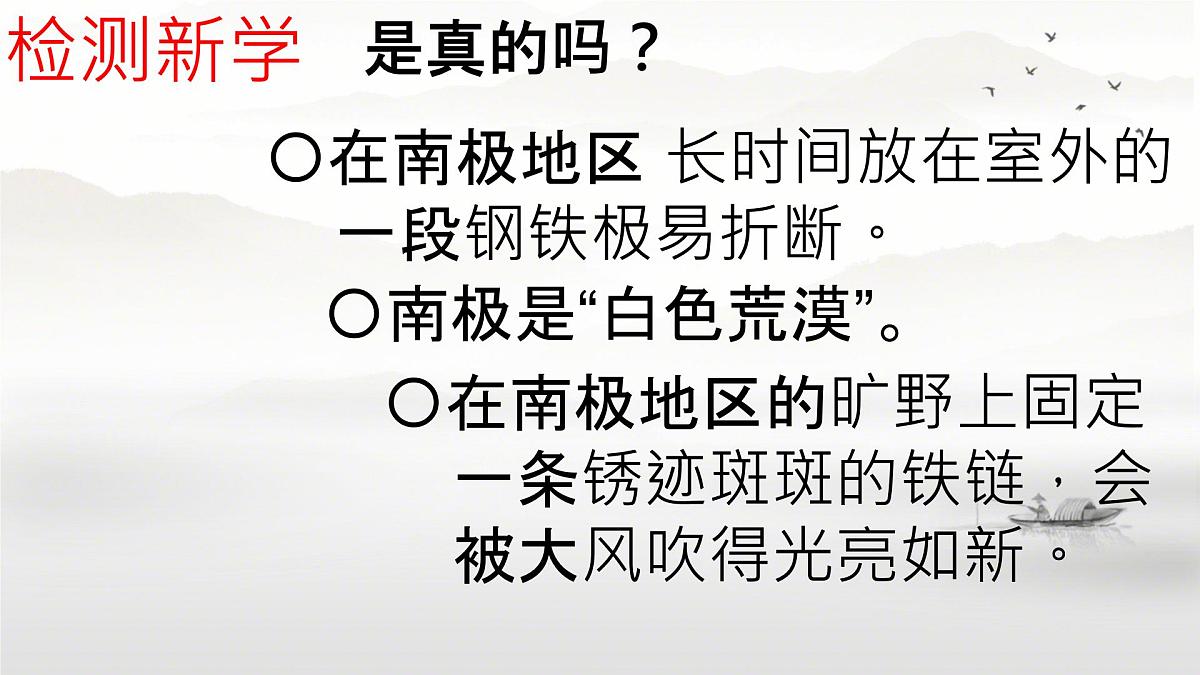 检测新学　是真的吗？

〇在南极地区 长时间放在室外的一段钢铁极易折断。

〇南极是“白色荒漠”。

〇在南极地区的旷野上固定一条锈迹斑斑的铁链，会被大风吹得光亮如新。